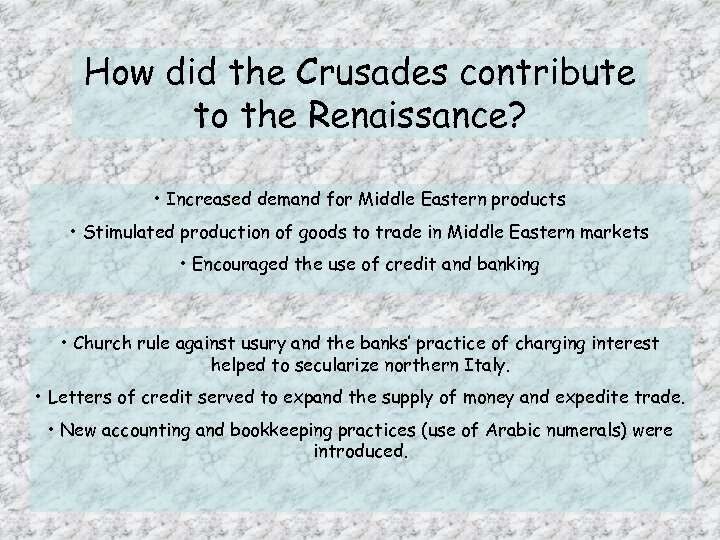 How did the Crusades contribute to the Renaissance?

• Increased demand for Middle Eastern products

• Stimulated production of goods to trade in Middle Eastern markets

• Encouraged the use of credit and banking

• Church rule against usury and the banks' practice of charging interest helped to secularize northern Italy.

• Letters of credit served to expand the supply of money and expedite trade.

• New accounting and bookkeeping practices (use of Arabic numerals) were introduced.